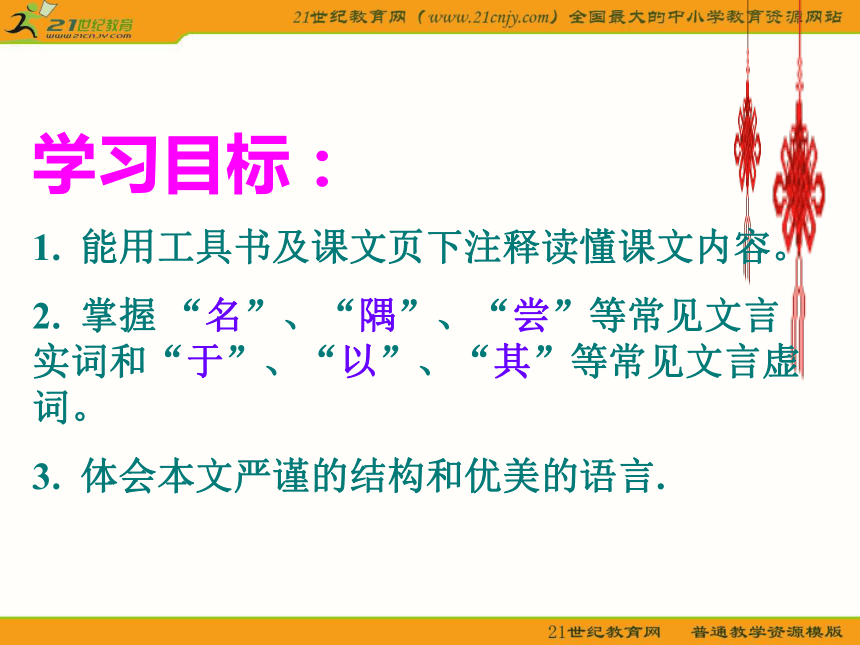 21世纪教育
www.21cnjy.com

21世纪教育网（www.21cnjy.com）全国最大的中小学教育资源网站

学习目标：

1. 能用工具书及课文页下注释读懂课文内容。

2. 掌握“名”、“隅”、“尝”等常见文言实词和“于”、“以”、“其”等常见文言虚词。

3. 体会本文严谨的结构和优美的语言.

21世纪教育网 普通教学资源模版